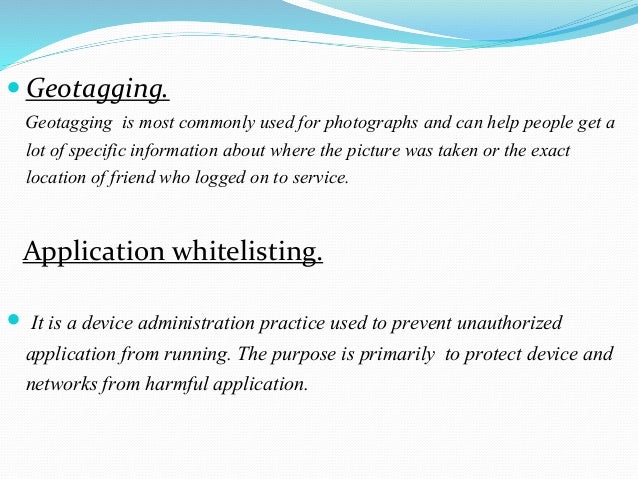 Geotagging.

Geotagging is most commonly used for photographs and can help people get a lot of specific information about where the picture was taken or the exact location of friend who logged on to service.

Application whitelisting.

It is a device administration practice used to prevent unauthorized application from running. The purpose is primarily to protect device and networks from harmful application.